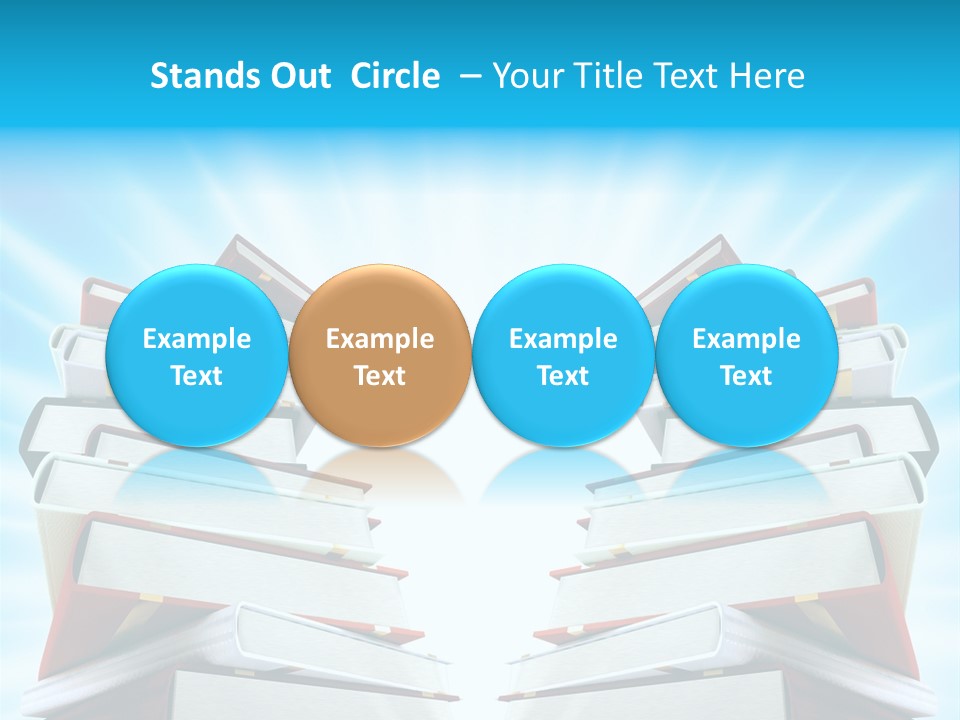 Stands Out Circle – Your Title Text Here

Example Text

Example Text

Example Text

Example Text